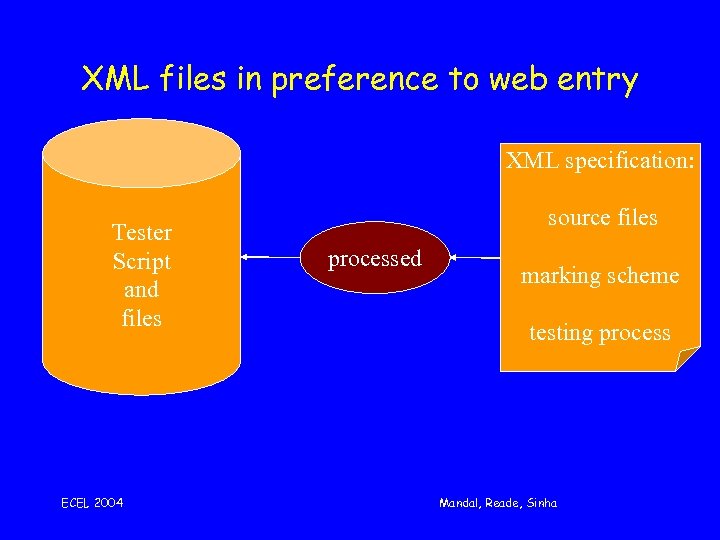 XML files in preference to web entry

Tester Script and files

processed

XML specification:

source files

marking scheme

testing process

ECEL 2004

Mandal, Reade, Sinha